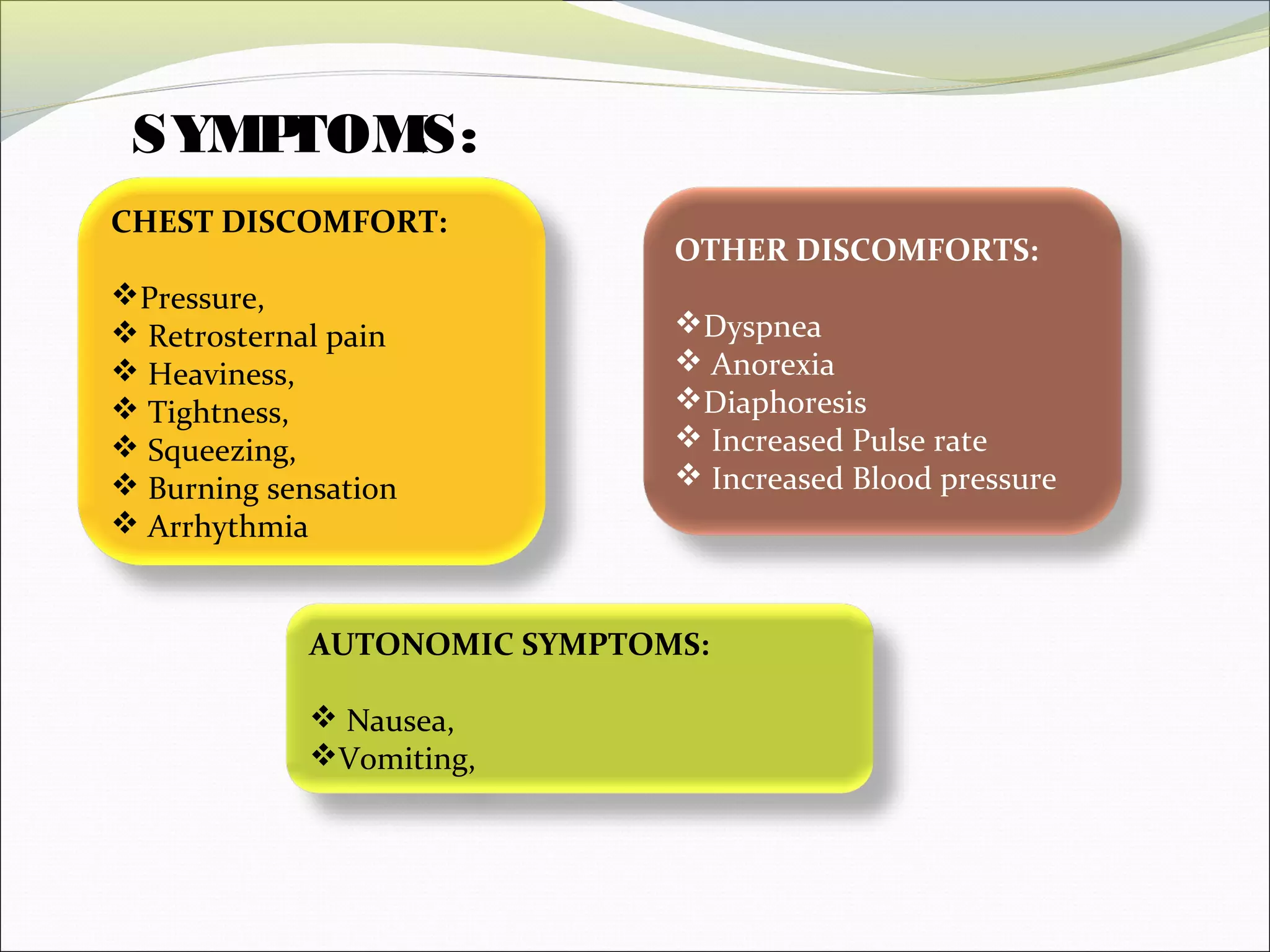 SYMPTOMS:

CHEST DISCOMFORT:

❖Pressure,
❖ Retrosternal pain
❖ Heaviness,
❖ Tightness,
❖ Squeezing,
❖ Burning sensation
❖ Arrhythmia

OTHER DISCOMFORTS:

❖Dyspnea
❖ Anorexia
❖Diaphoresis
❖ Increased Pulse rate
❖ Increased Blood pressure

AUTONOMIC SYMPTOMS:

❖ Nausea,
❖Vomiting,